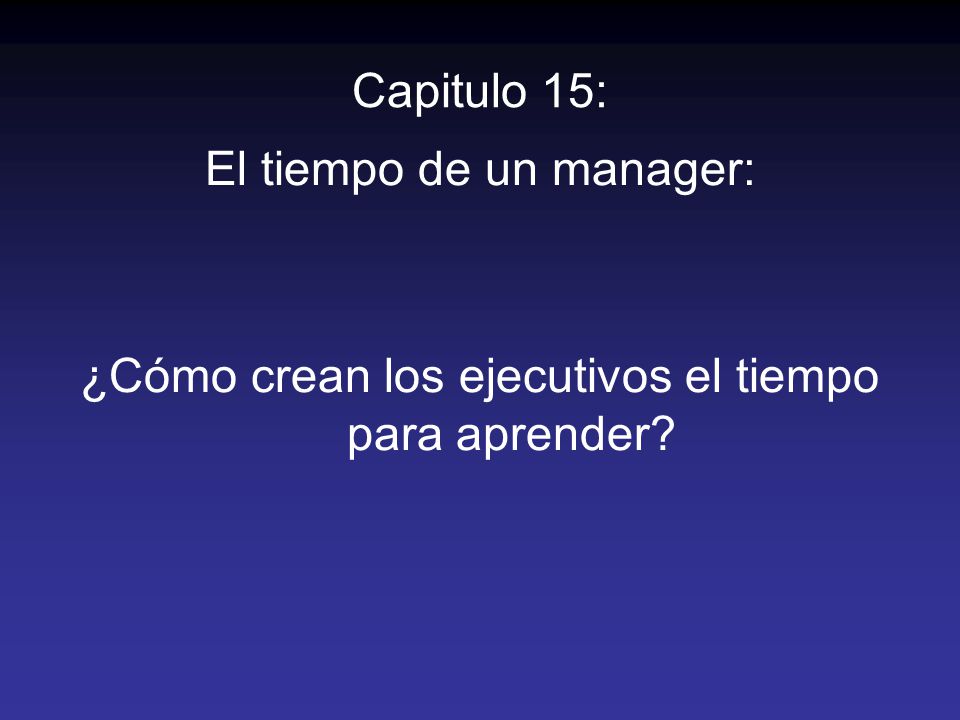 Capitulo 15:

El tiempo de un manager:

¿Cómo crean los ejecutivos el tiempo para aprender?